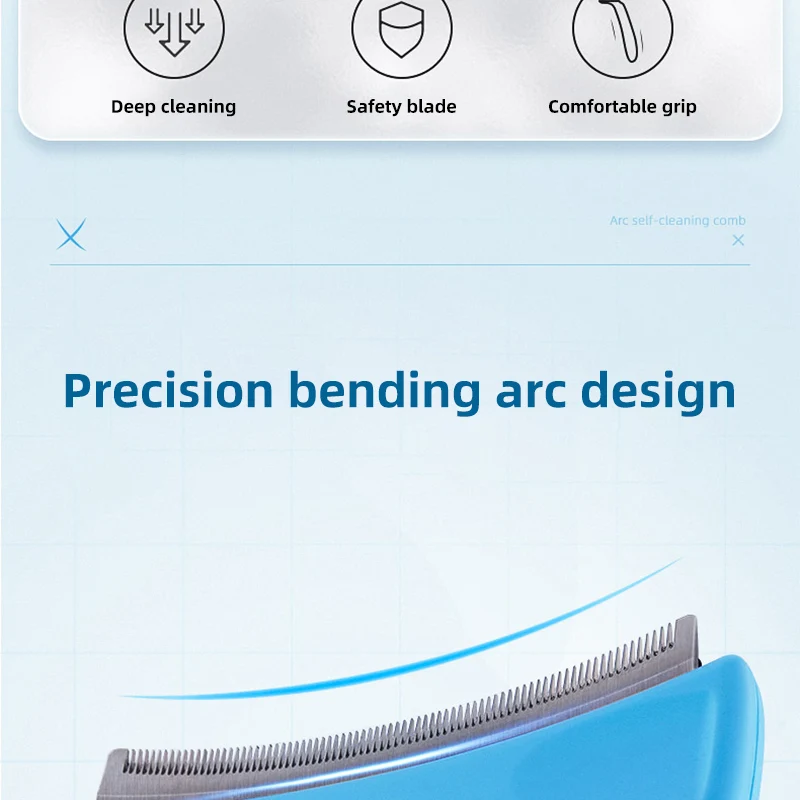 Deep cleaning
Safety blade
Comfortable grip

Arc self-cleaning comb

Precision bending arc design